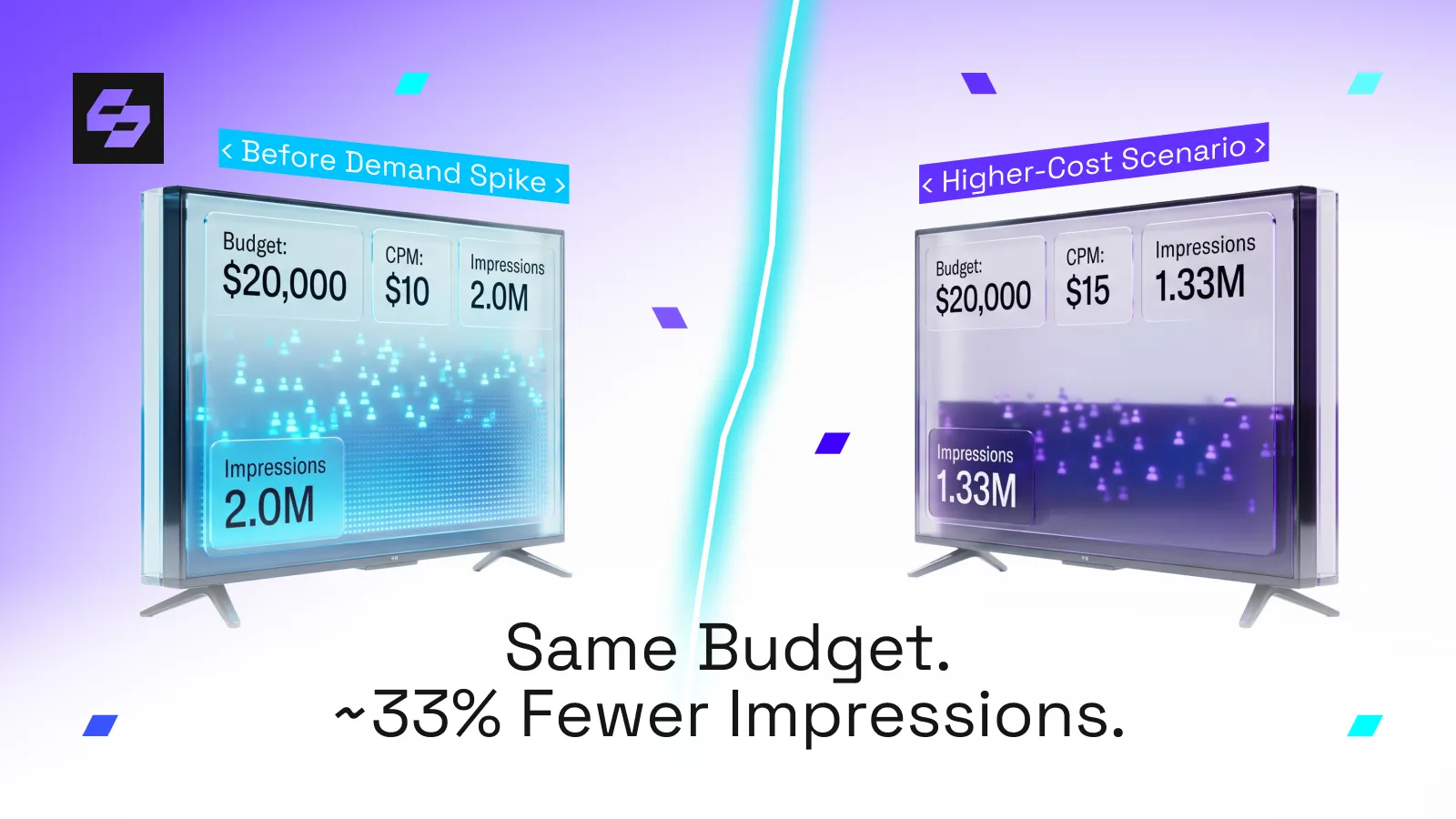 < Before Demand Spike >

Budget:
$20,000

CPM:
$10

Impressions
2.0M

Impressions
2.0M

< Higher-Cost Scenario >

Budget:
$20,000

CPM:
$15

Impressions
1.33M

Impressions
1.33M

Same Budget.
~33% Fewer Impressions.